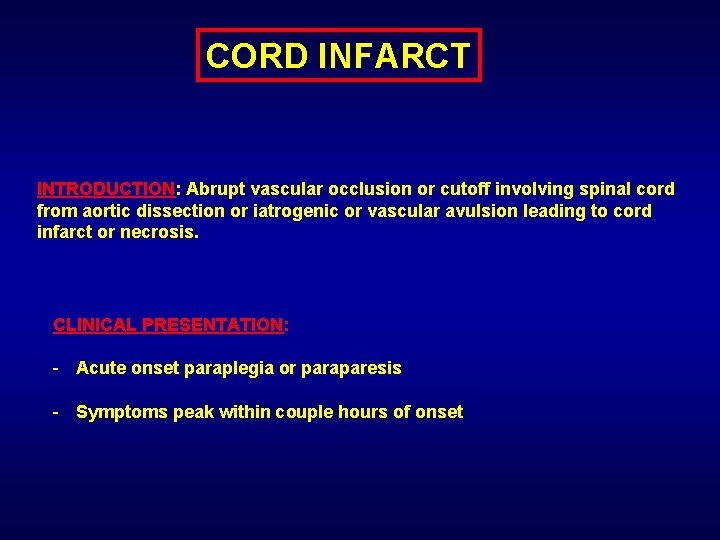 CORD INFARCT

INTRODUCTION: Abrupt vascular occlusion or cutoff involving spinal cord from aortic dissection or iatrogenic or vascular avulsion leading to cord infarct or necrosis.

CLINICAL PRESENTATION:

- Acute onset paraplegia or paraparesis

- Symptoms peak within couple hours of onset